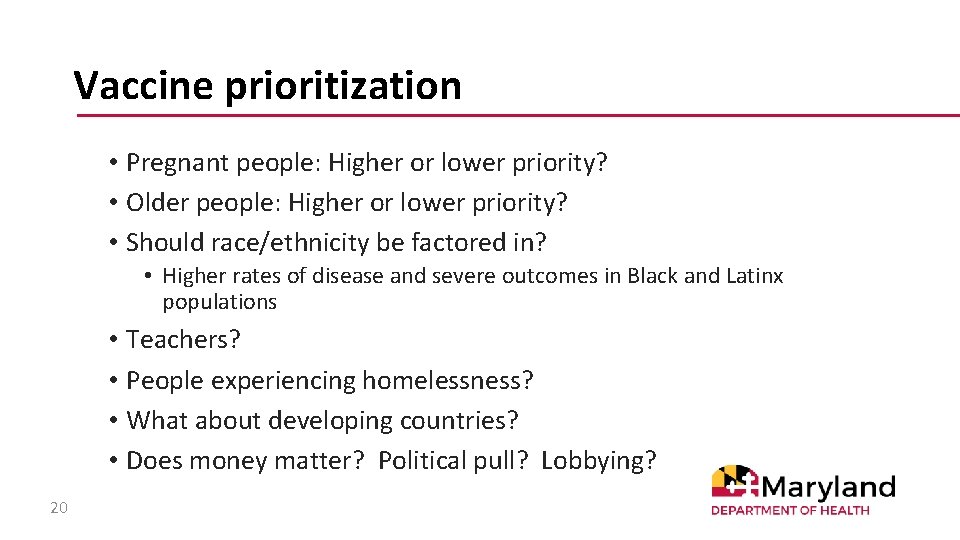 Vaccine prioritization

• Pregnant people: Higher or lower priority?
• Older people: Higher or lower priority?
• Should race/ethnicity be factored in?
  • Higher rates of disease and severe outcomes in Black and Latinx populations
• Teachers?
• People experiencing homelessness?
• What about developing countries?
• Does money matter? Political pull? Lobbying?

20

Maryland
DEPARTMENT OF HEALTH